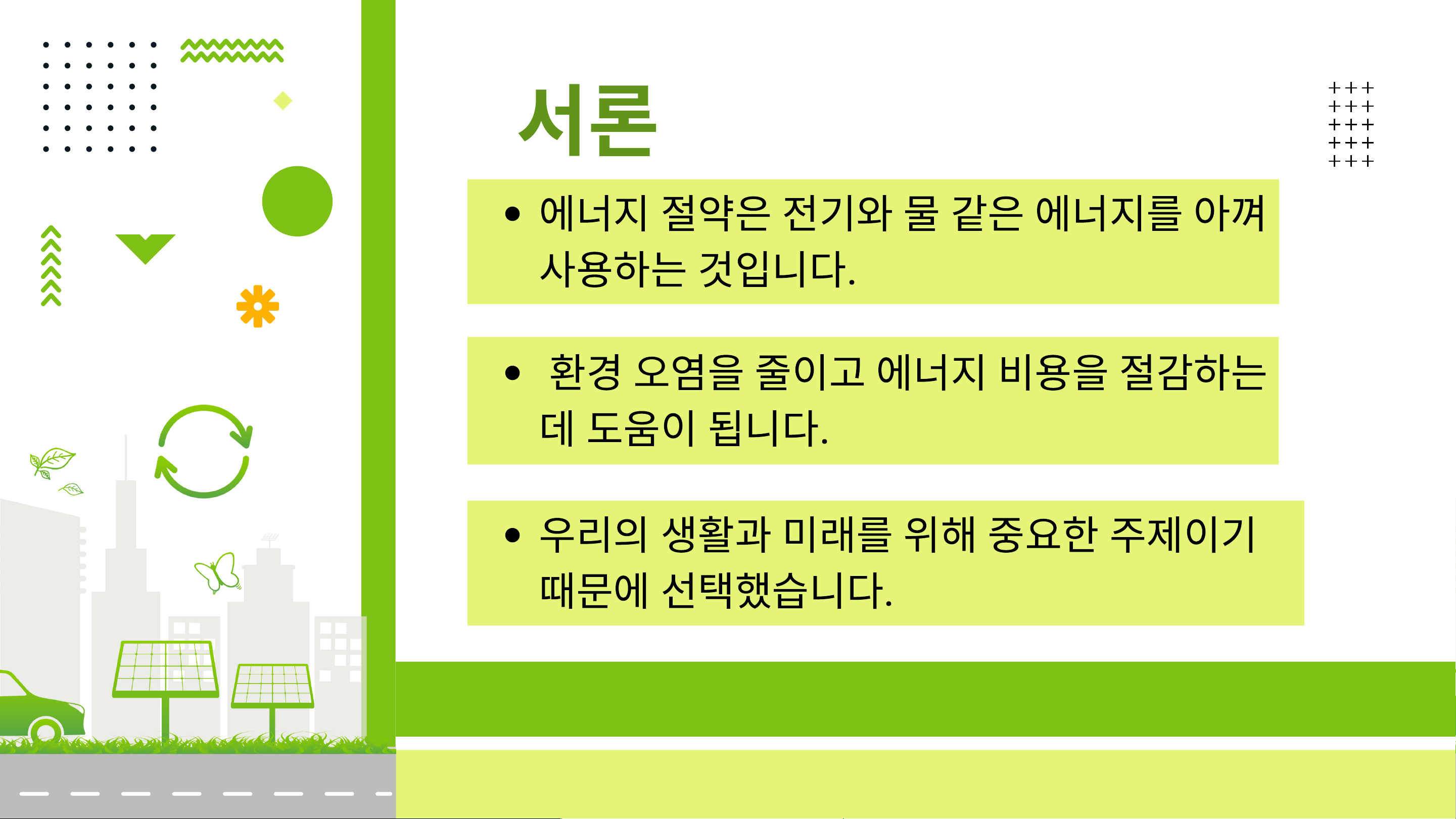 서론

• 에너지 절약은 전기와 물 같은 에너지를 아껴 사용하는 것입니다.

• 환경 오염을 줄이고 에너지 비용을 절감하는 데 도움이 됩니다.

• 우리의 생활과 미래를 위해 중요한 주제이기 때문에 선택했습니다.